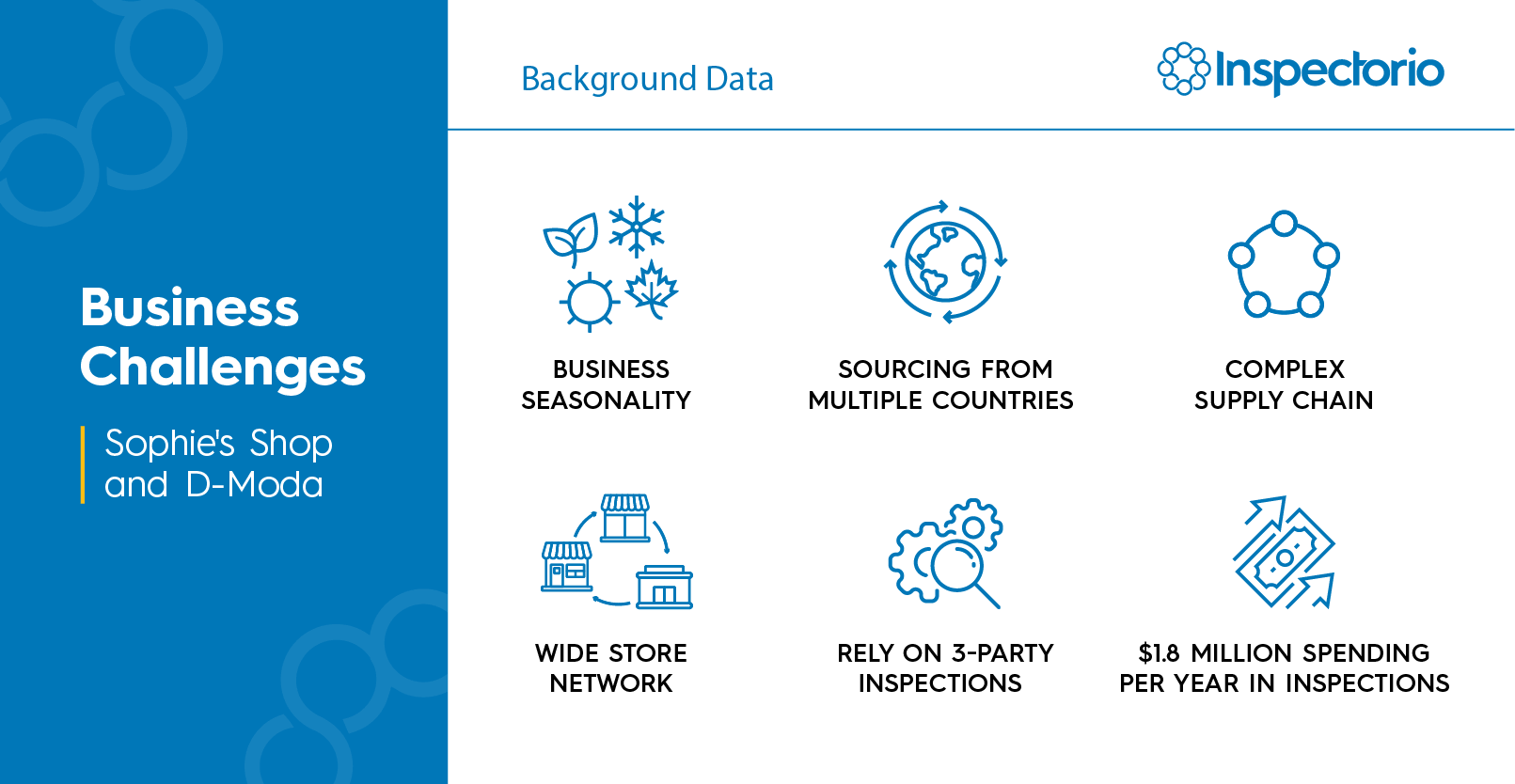 Business Challenges

Sophie's Shop and D-Moda

Background Data

Inspectorio

BUSINESS SEASONALITY

SOURCING FROM MULTIPLE COUNTRIES

COMPLEX SUPPLY CHAIN

WIDE STORE NETWORK

RELY ON 3-PARTY INSPECTIONS

$1.8 MILLION SPENDING PER YEAR IN INSPECTIONS